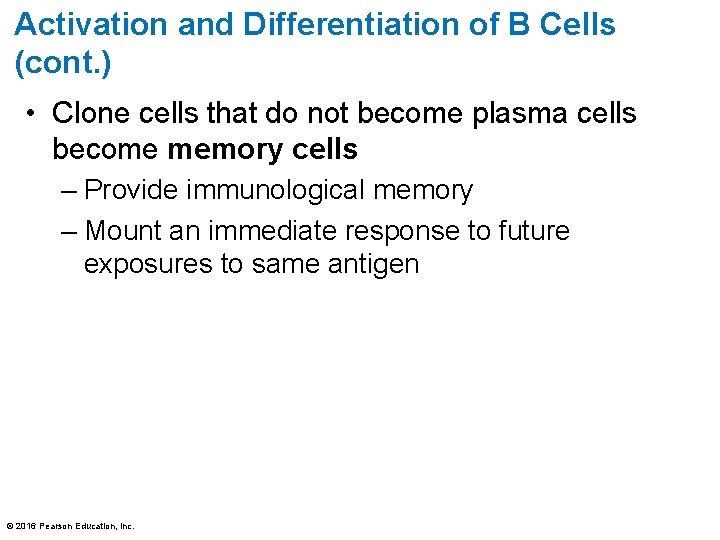 Activation and Differentiation of B Cells (cont.)

• Clone cells that do not become plasma cells become memory cells

– Provide immunological memory

– Mount an immediate response to future exposures to same antigen

© 2016 Pearson Education, Inc.